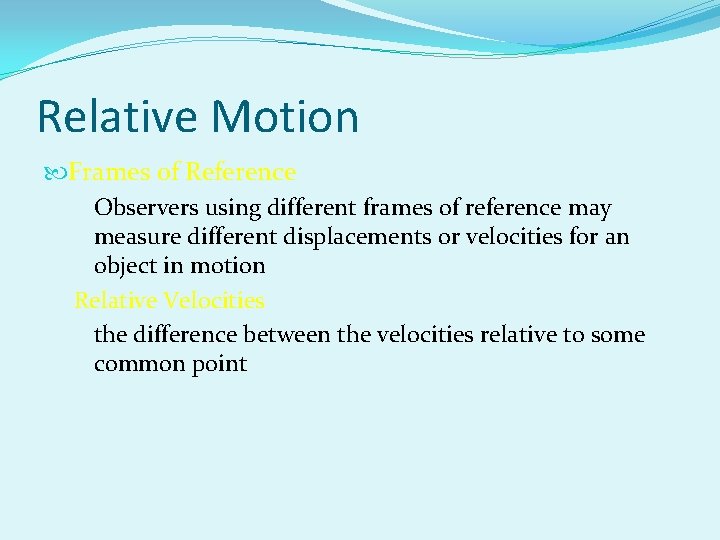 Relative Motion

Frames of Reference

Observers using different frames of reference may measure different displacements or velocities for an object in motion

Relative Velocities

the difference between the velocities relative to some common point